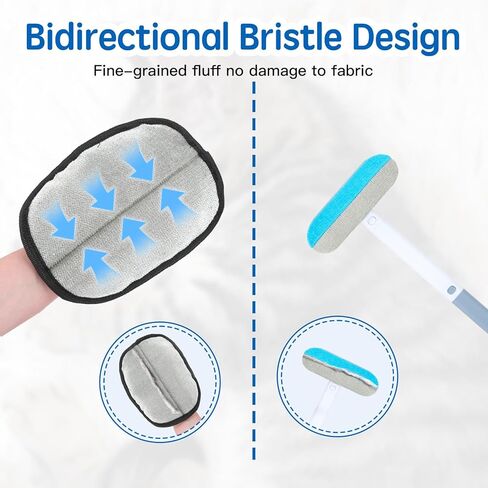 Bidirectional Bristle Design

Fine-grained fluff no damage to fabric